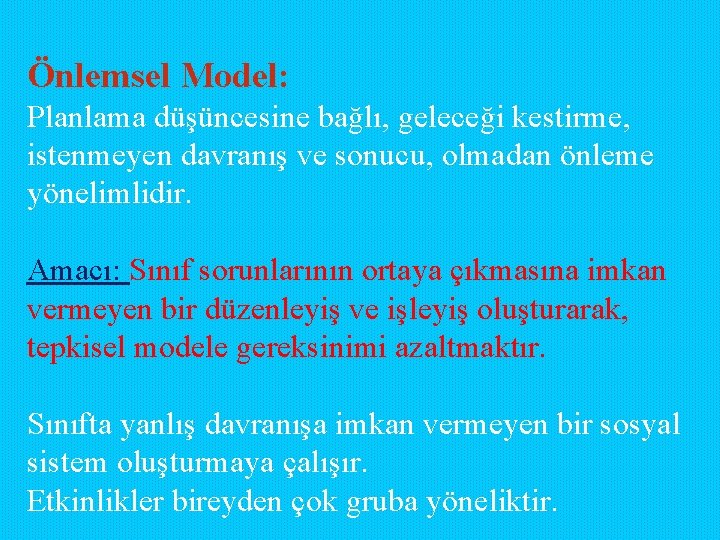 Önlemsel Model:
Planlama düşüncesine bağlı, geleceği kestirme, istenmeyen davranış ve sonucu, olmadan önleme yönelimlidir.

Amacı: Sınıf sorunlarının ortaya çıkmasına imkan vermeyen bir düzenleyiş ve işleyiş oluşturarak, tepkisel modele gereksinimi azaltmaktır.

Sınıfta yanlış davranışa imkan vermeyen bir sosyal sistem oluşturmaya çalışır.
Etkinlikler bireyden çok gruba yöneliktir.